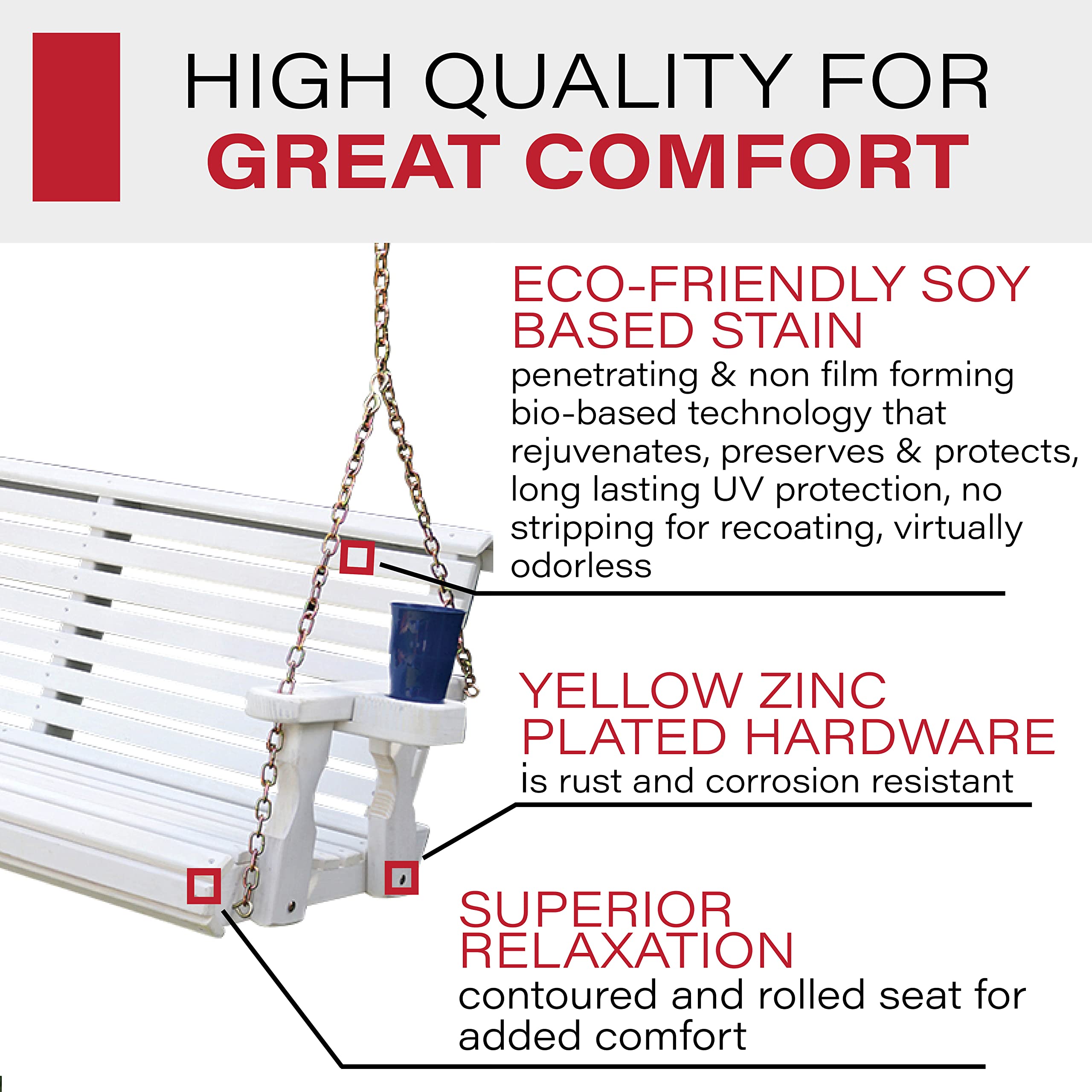 HIGH QUALITY FOR
GREAT COMFORT

ECO-FRIENDLY SOY BASED STAIN
penetrating & non film forming bio-based technology that rejuvenates, preserves & protects, long lasting UV protection, no stripping for recoating, virtually odorless

YELLOW ZINC PLATED HARDWARE
is rust and corrosion resistant

SUPERIOR RELAXATION
contoured and rolled seat for added comfort